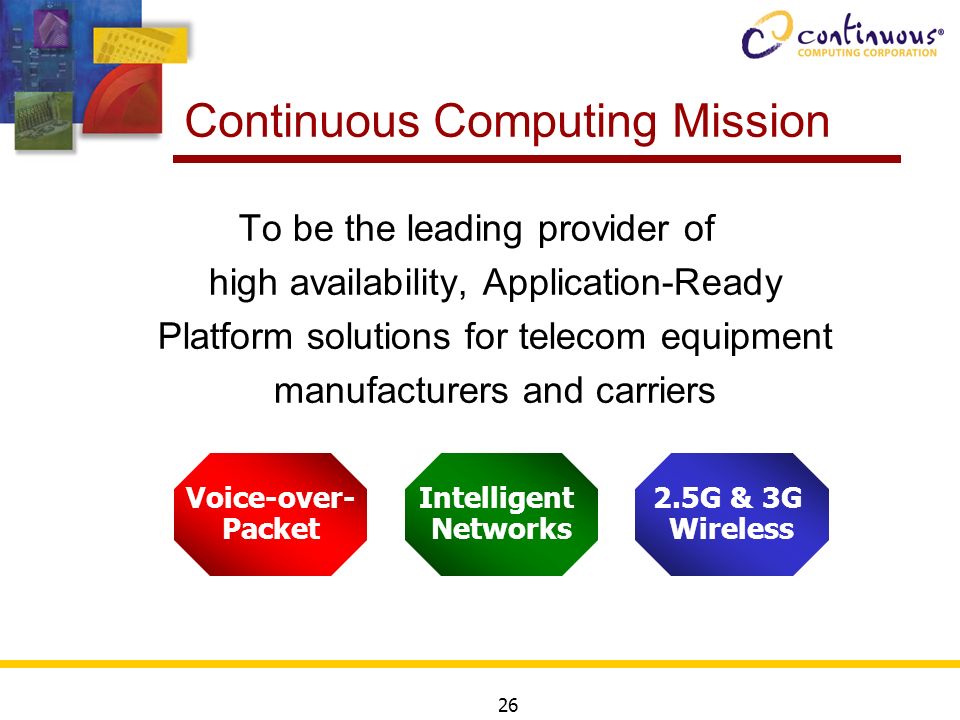 continuous®
COMPUTING CORPORATION

Continuous Computing Mission

To be the leading provider of high availability, Application-Ready Platform solutions for telecom equipment manufacturers and carriers

Voice-over-Packet

Intelligent Networks

2.5G & 3G Wireless

26